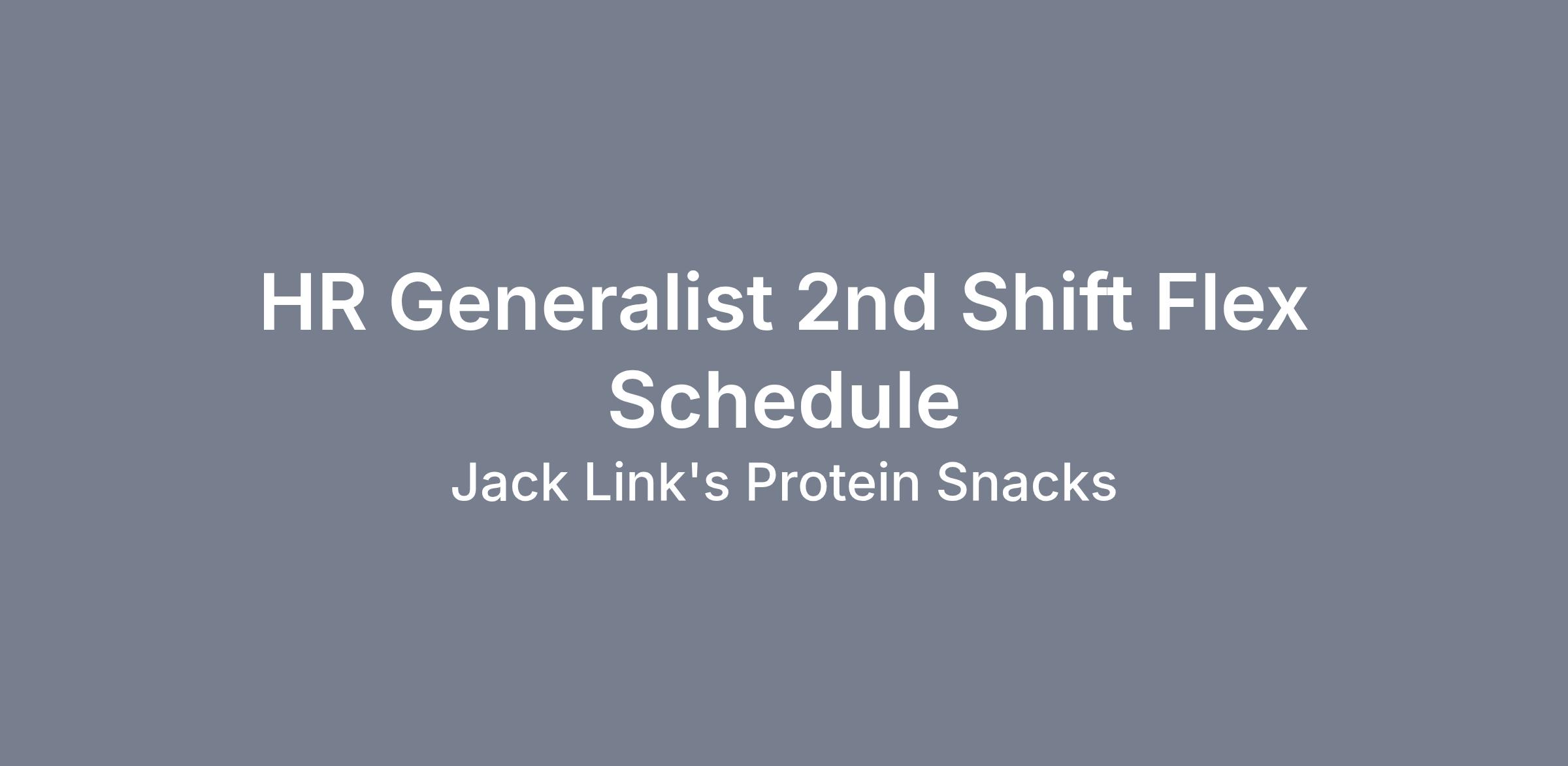 HR Generalist 2nd Shift Flex Schedule

Jack Link's Protein Snacks